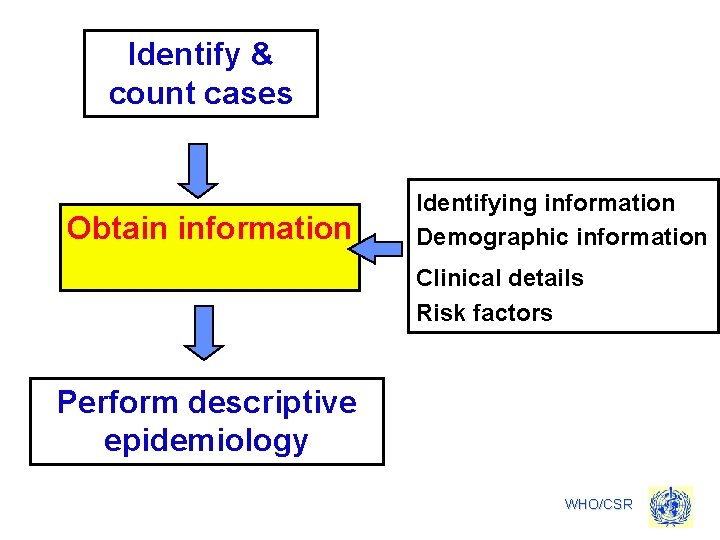 Identify & count cases

Obtain information

Identifying information
Demographic information
Clinical details
Risk factors

Perform descriptive epidemiology

WHO/CSR